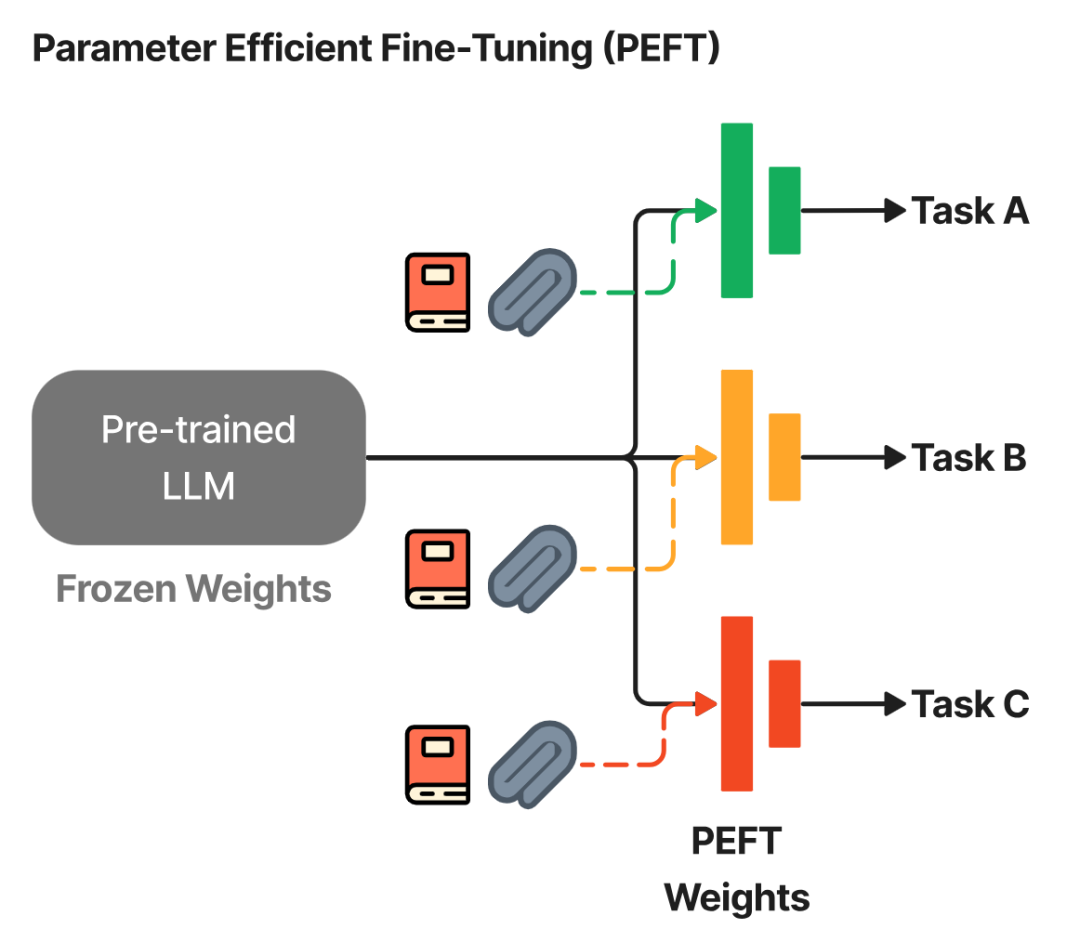 Parameter Efficient Fine-Tuning (PEFT)

Pre-trained LLM

Frozen Weights

Task A

Task B

Task C

PEFT Weights